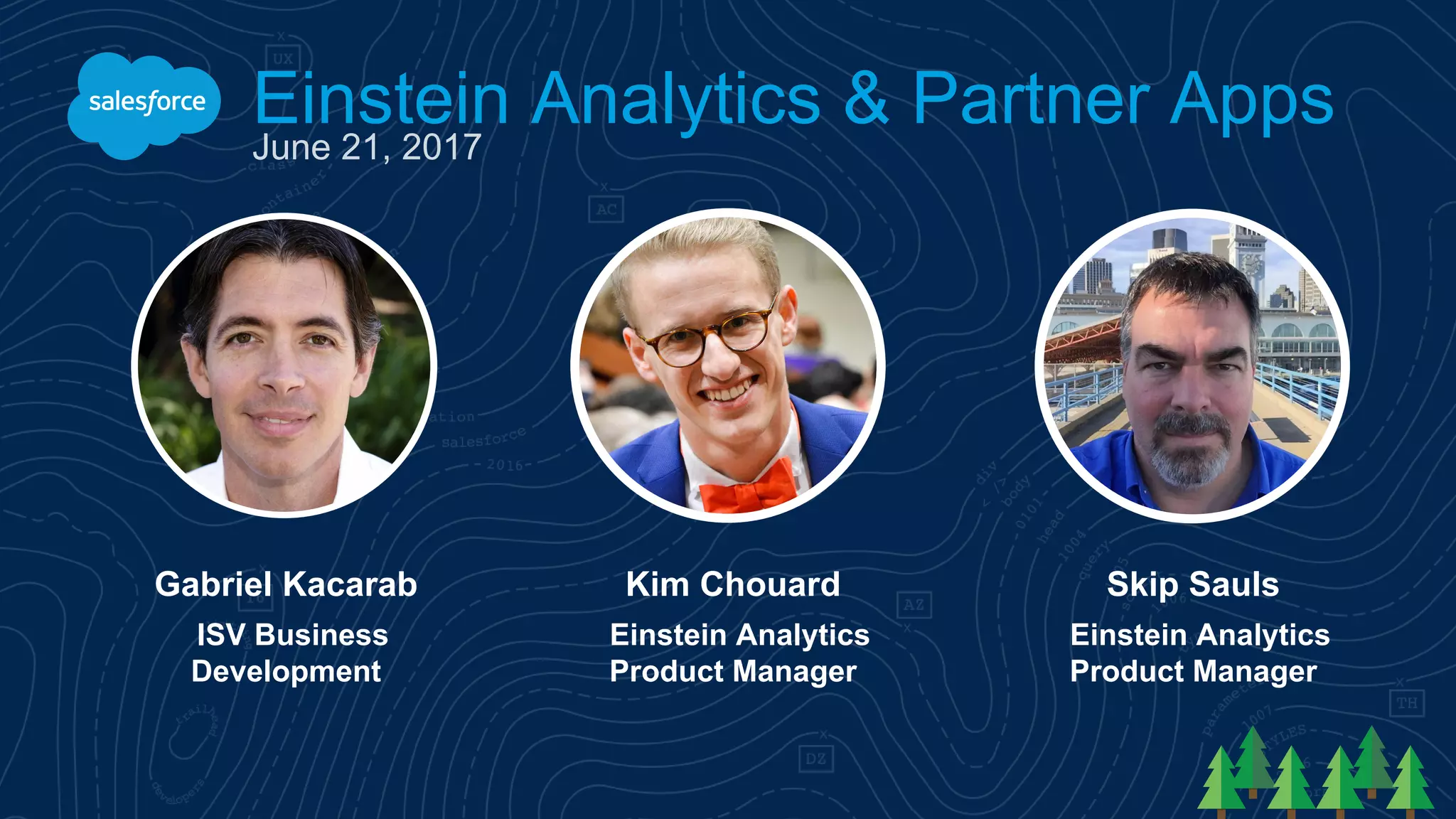 salesforce

Einstein Analytics & Partner Apps
June 21, 2017

Gabriel Kacarab
ISV Business Development

Kim Chouard
Einstein Analytics Product Manager

Skip Sauls
Einstein Analytics Product Manager